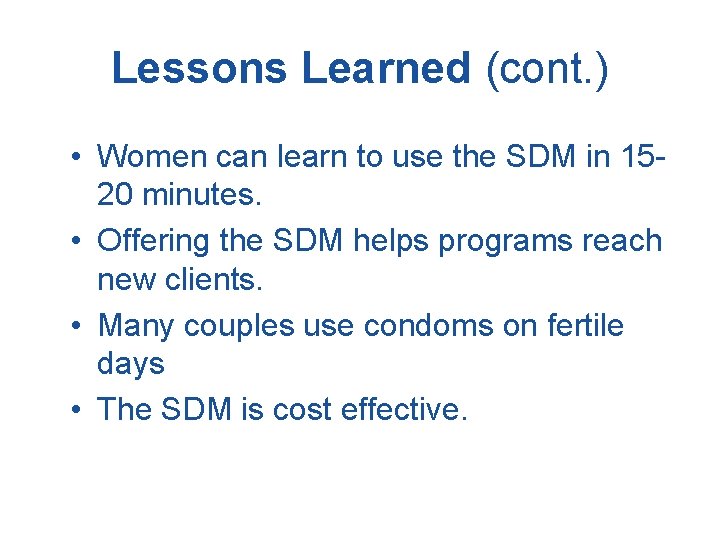 Lessons Learned (cont.)

• Women can learn to use the SDM in 15-20 minutes.
• Offering the SDM helps programs reach new clients.
• Many couples use condoms on fertile days
• The SDM is cost effective.